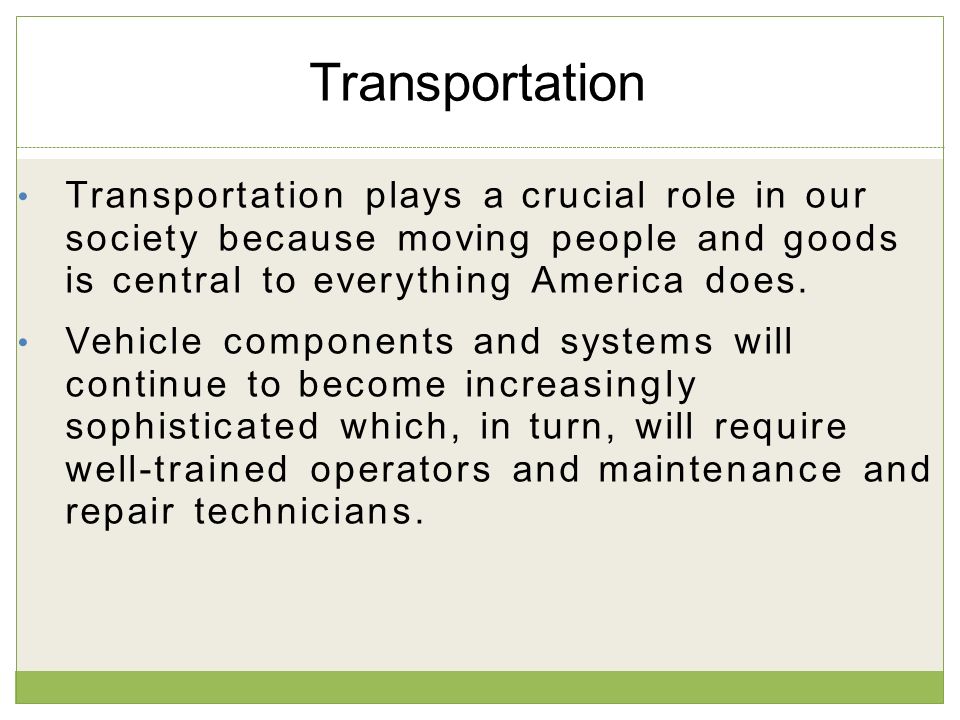 Transportation

• Transportation plays a crucial role in our society because moving people and goods is central to everything America does.

• Vehicle components and systems will continue to become increasingly sophisticated which, in turn, will require well-trained operators and maintenance and repair technicians.